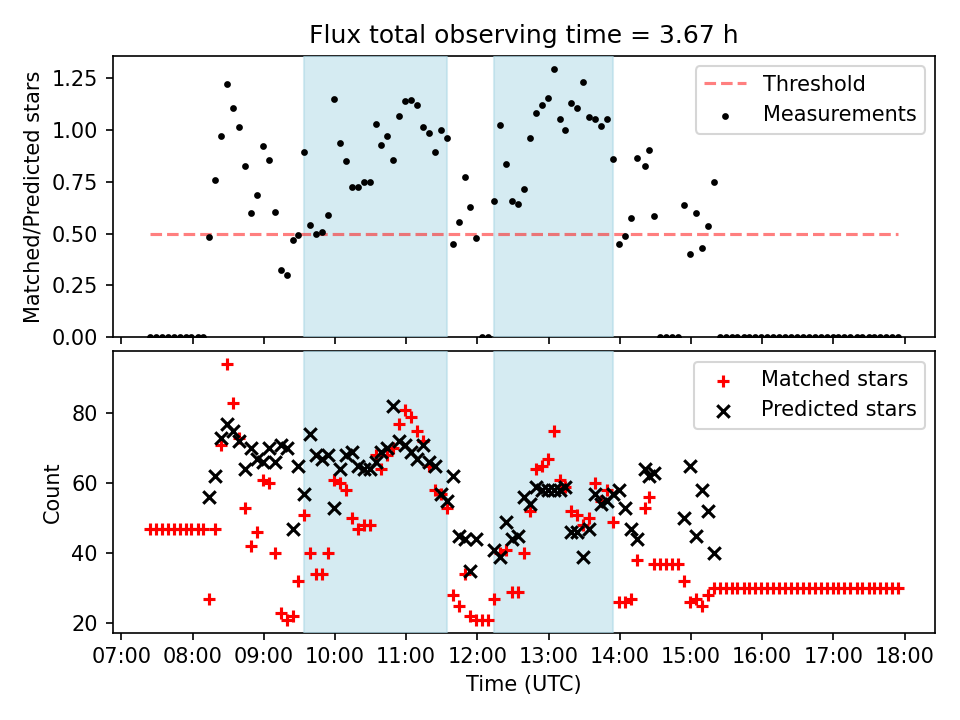 Flux total observing time = 3.67 h

Matched/Predicted stars

1.25
1.00
0.75
0.50
0.25
0.00

Threshold
Measurements

Count

80
60
40
20

Matched stars
Predicted stars

07:00 08:00 09:00 10:00 11:00 12:00 13:00 14:00 15:00 16:00 17:00 18:00

Time (UTC)